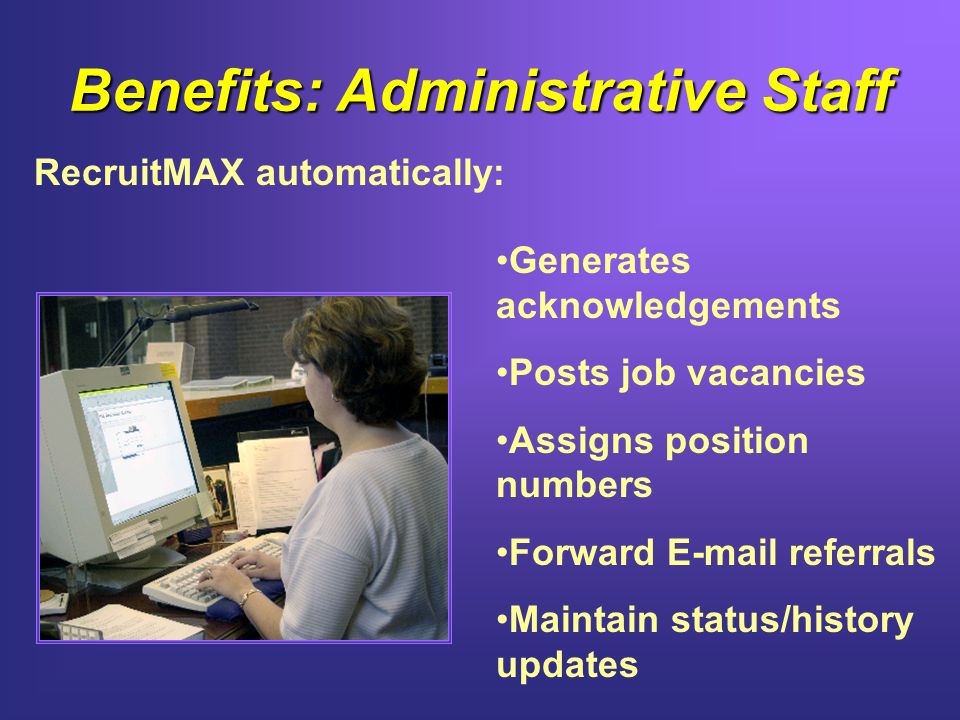 Benefits: Administrative Staff

RecruitMAX automatically:

•Generates acknowledgements

•Posts job vacancies

•Assigns position numbers

•Forward E-mail referrals

•Maintain status/history updates